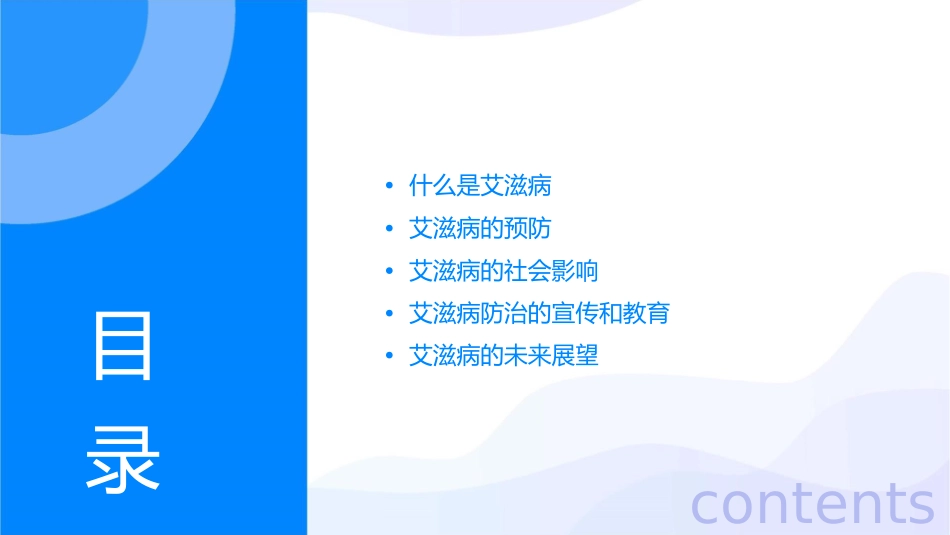 目录

• 什么是艾滋病
• 艾滋病的预防
• 艾滋病的社会影响
• 艾滋病防治的宣传和教育
• 艾滋病的未来展望

contents